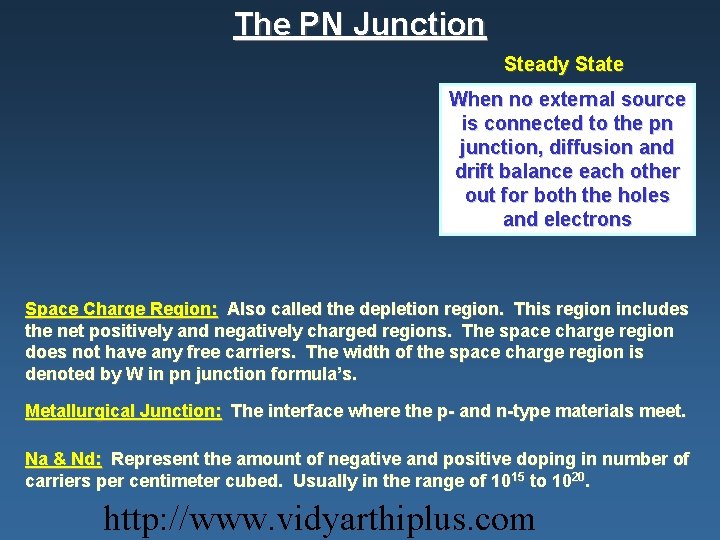 The PN Junction

Steady State

When no external source is connected to the pn junction, diffusion and drift balance each other out for both the holes and electrons

Space Charge Region: Also called the depletion region. This region includes the net positively and negatively charged regions. The space charge region does not have any free carriers. The width of the space charge region is denoted by W in pn junction formula's.

Metallurgical Junction: The interface where the p- and n-type materials meet.

Na & Nd: Represent the amount of negative and positive doping in number of carriers per centimeter cubed. Usually in the range of $10^{15}$ to $10^{20}$.

http://www.vidyarthiplus.com